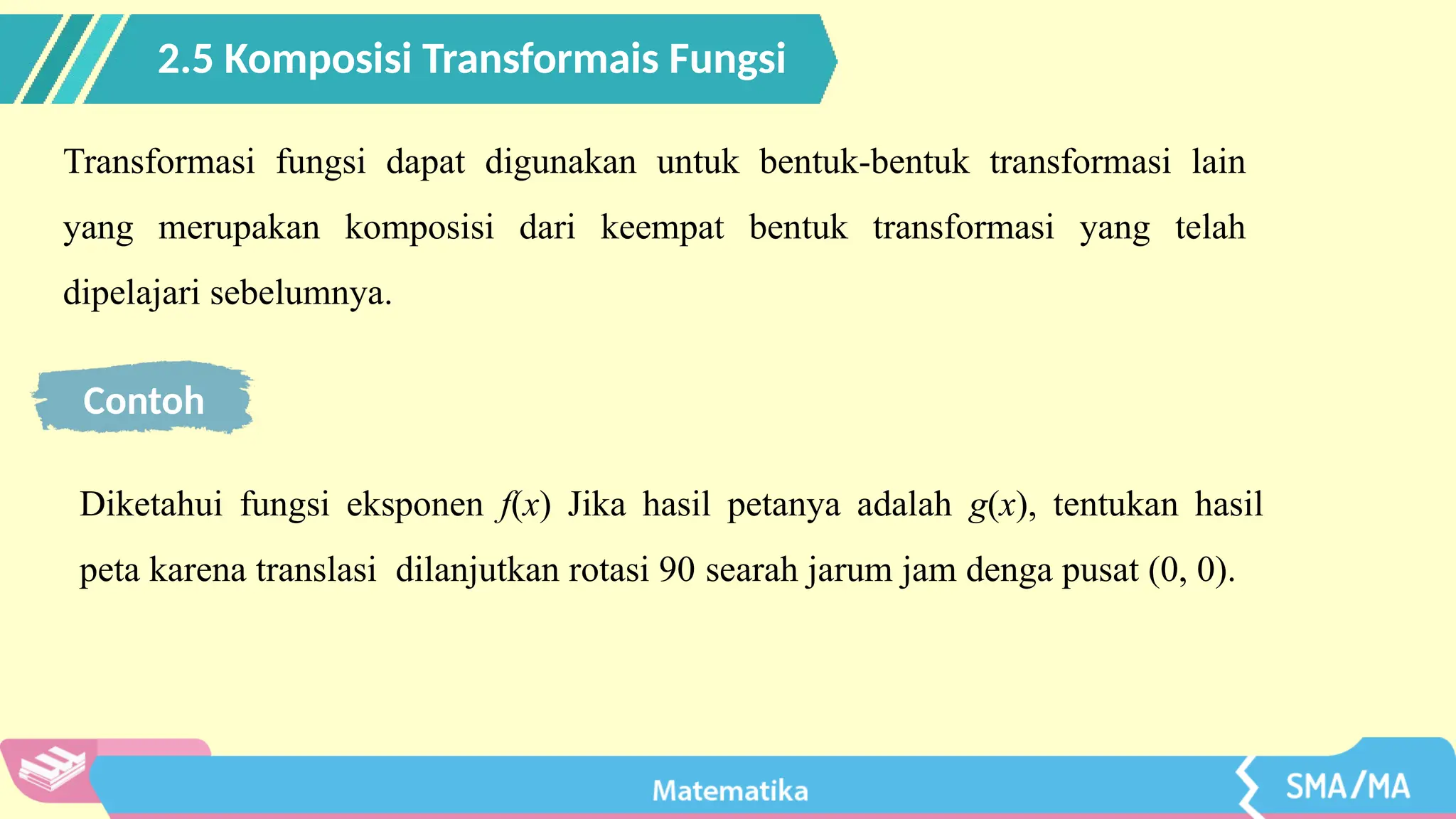 2.5 Komposisi Transformais Fungsi

Transformasi fungsi dapat digunakan untuk bentuk-bentuk transformasi lain yang merupakan komposisi dari keempat bentuk transformasi yang telah dipelajari sebelumnya.

Contoh

Diketahui fungsi eksponen $f(x)$ Jika hasil petanya adalah $g(x)$, tentukan hasil peta karena translasi dilanjutkan rotasi 90 searah jarum jam denga pusat (0, 0).

Matematika

SMA/MA